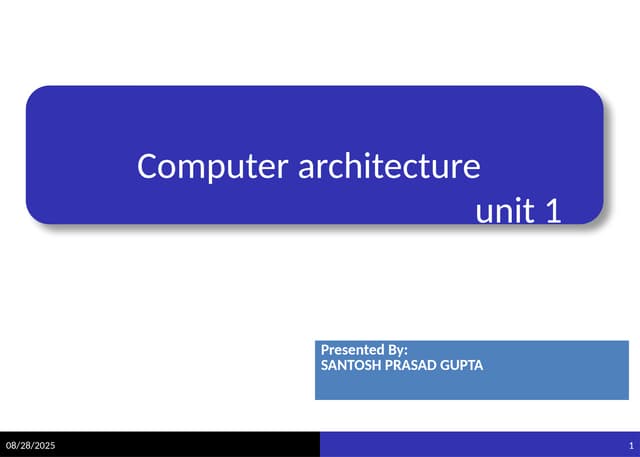 Computer architecture
unit 1

Presented By:
SANTOSH PRASAD GUPTA

08/28/2025

1